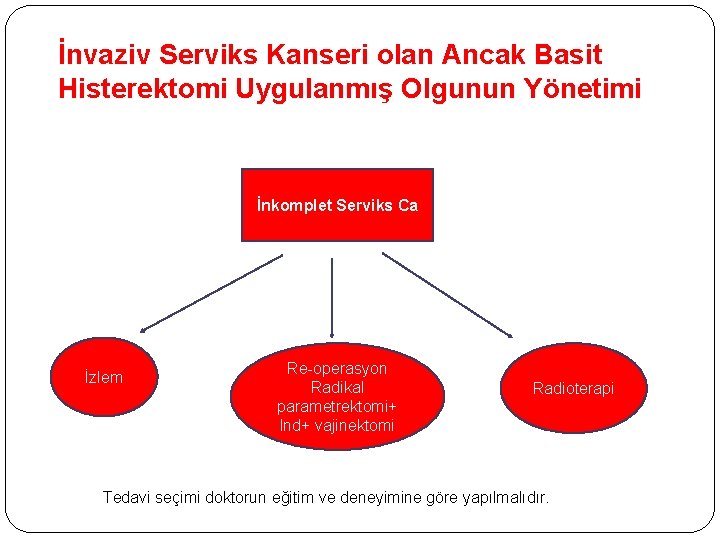 İnvaziv Serviks Kanseri olan Ancak Basit Histerektomi Uygulanmış Olgunun Yönetimi

İnkomplet Serviks Ca

İzlem

Re-operasyon
Radikal
parametrektomi+
lnd+ vajinektomi

Radioterapi

Tedavi seçimi doktorun eğitim ve deneyimine göre yapılmalıdır.